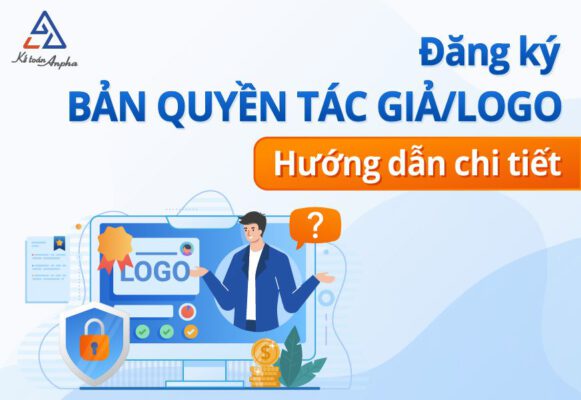 Kế toán Anpha

Đăng ký
BẢN QUYỀN TÁC GIẢ/LOGO
Hướng dẫn chi tiết

?

LOGO

$